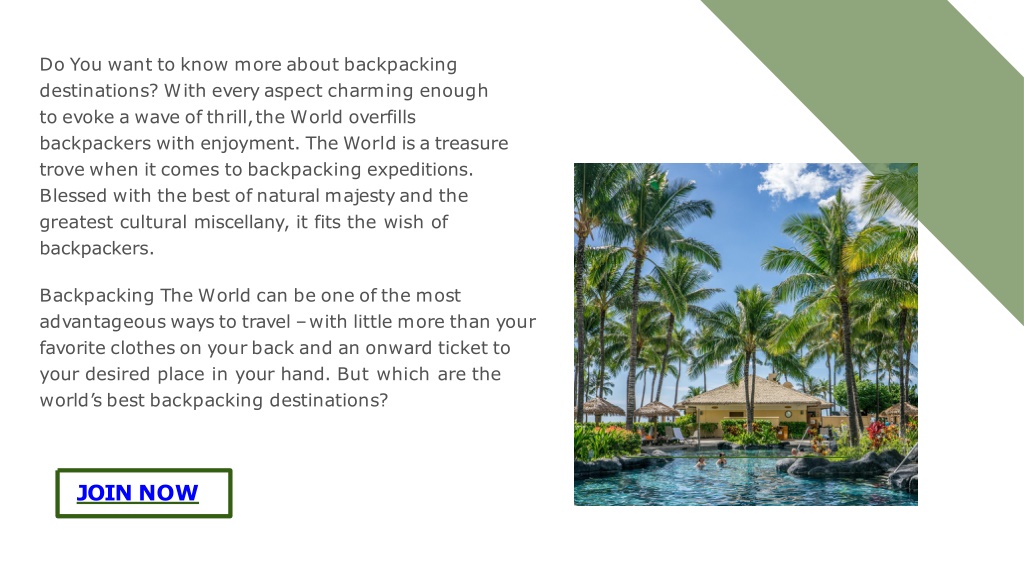 Do You want to know more about backpacking destinations? With every aspect charming enough to evoke a wave of thrill, the World overfills backpackers with enjoyment. The World is a treasure trove when it comes to backpacking expeditions. Blessed with the best of natural majesty and the greatest cultural miscellany, it fits the wish of backpackers.

Backpacking The World can be one of the most advantageous ways to travel – with little more than your favorite clothes on your back and an onward ticket to your desired place in your hand. But which are the world's best backpacking destinations?

JOIN NOW